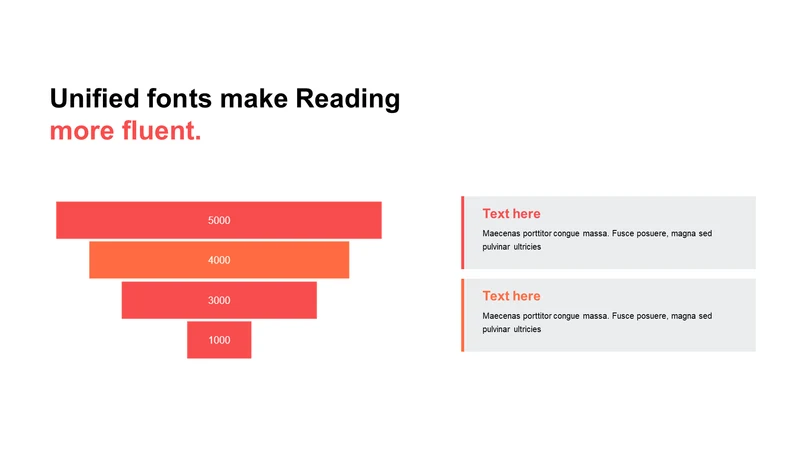 Unified fonts make Reading
more fluent.

5000

4000

3000

1000

Text here

Maecenas porttitor congue massa. Fusce posuere, magna sed pulvinar ultricies

Text here

Maecenas porttitor congue massa. Fusce posuere, magna sed pulvinar ultricies